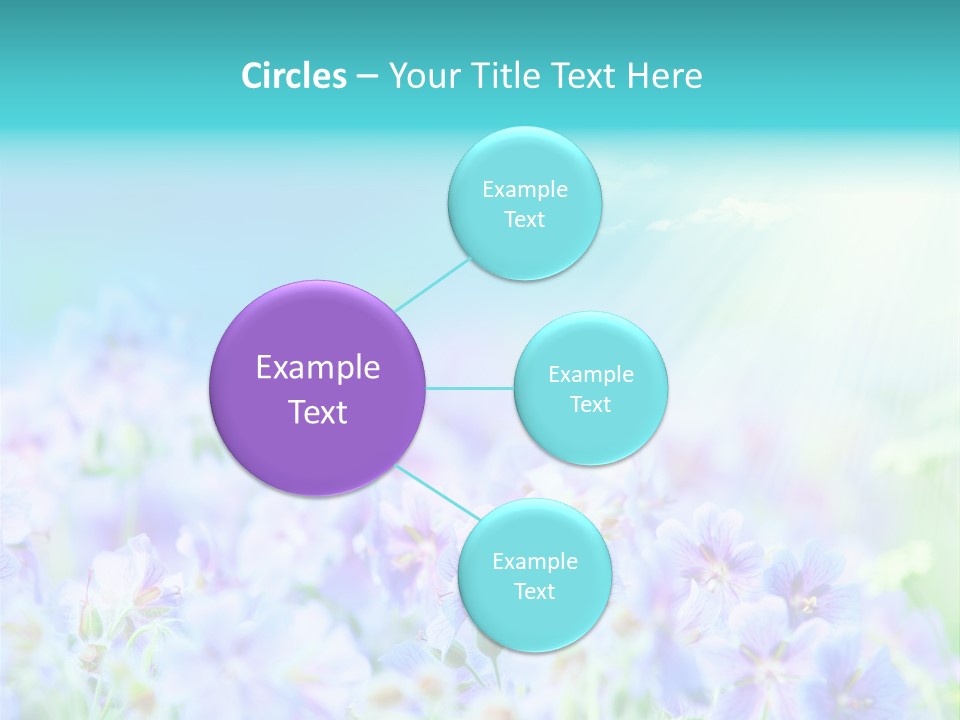 Circles – Your Title Text Here

Example Text

Example Text

Example Text

Example Text